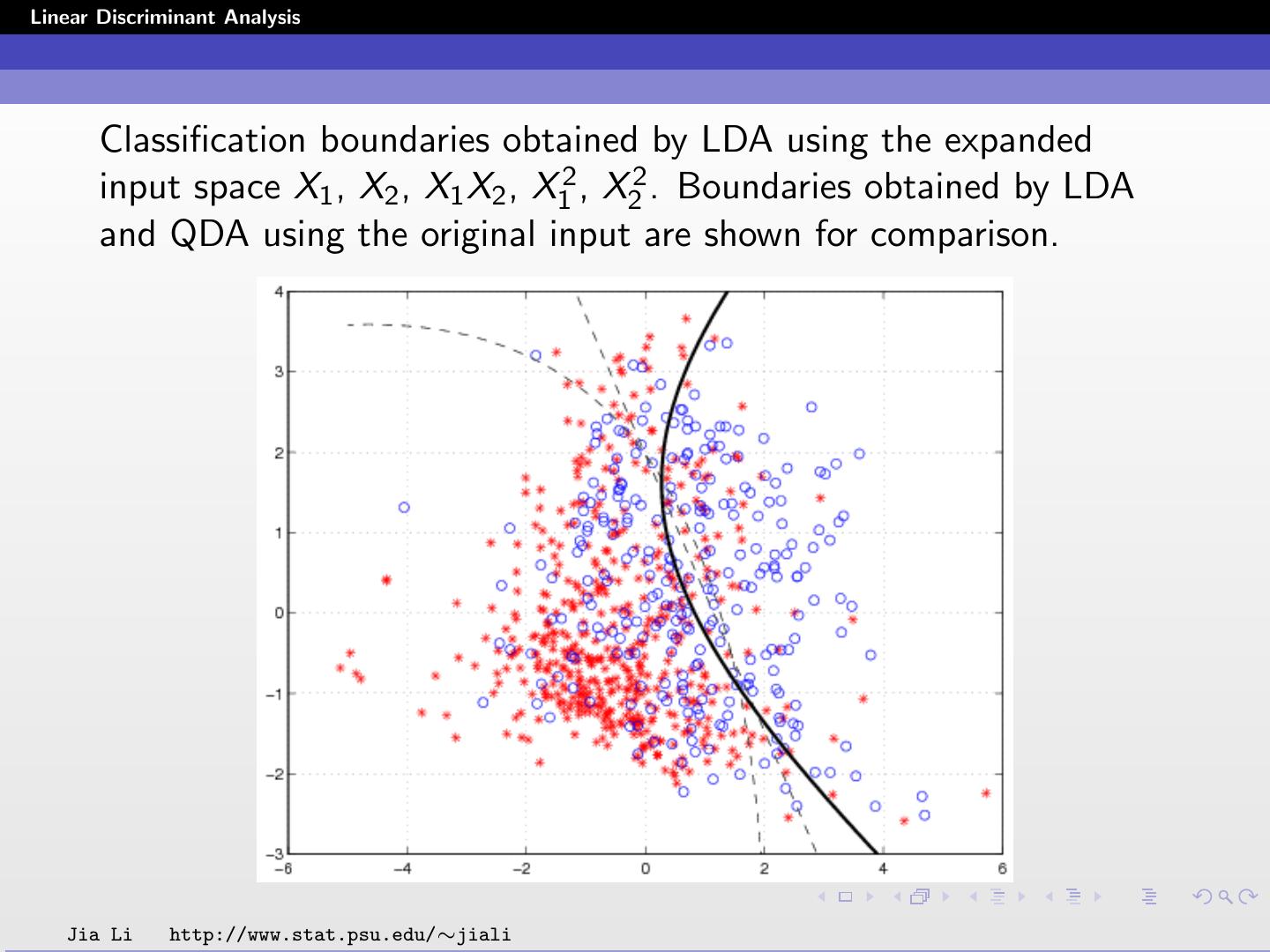 Linear Discriminant Analysis

Classification boundaries obtained by LDA using the expanded input space $X_1$, $X_2$, $X_1X_2$, $X_1^2$, $X_2^2$. Boundaries obtained by LDA and QDA using the original input are shown for comparison.

4
3
2
1
0
−1
−2
−3
−6 −4 −2 0 2 4 6

Jia Li http://www.stat.psu.edu/∼jiali